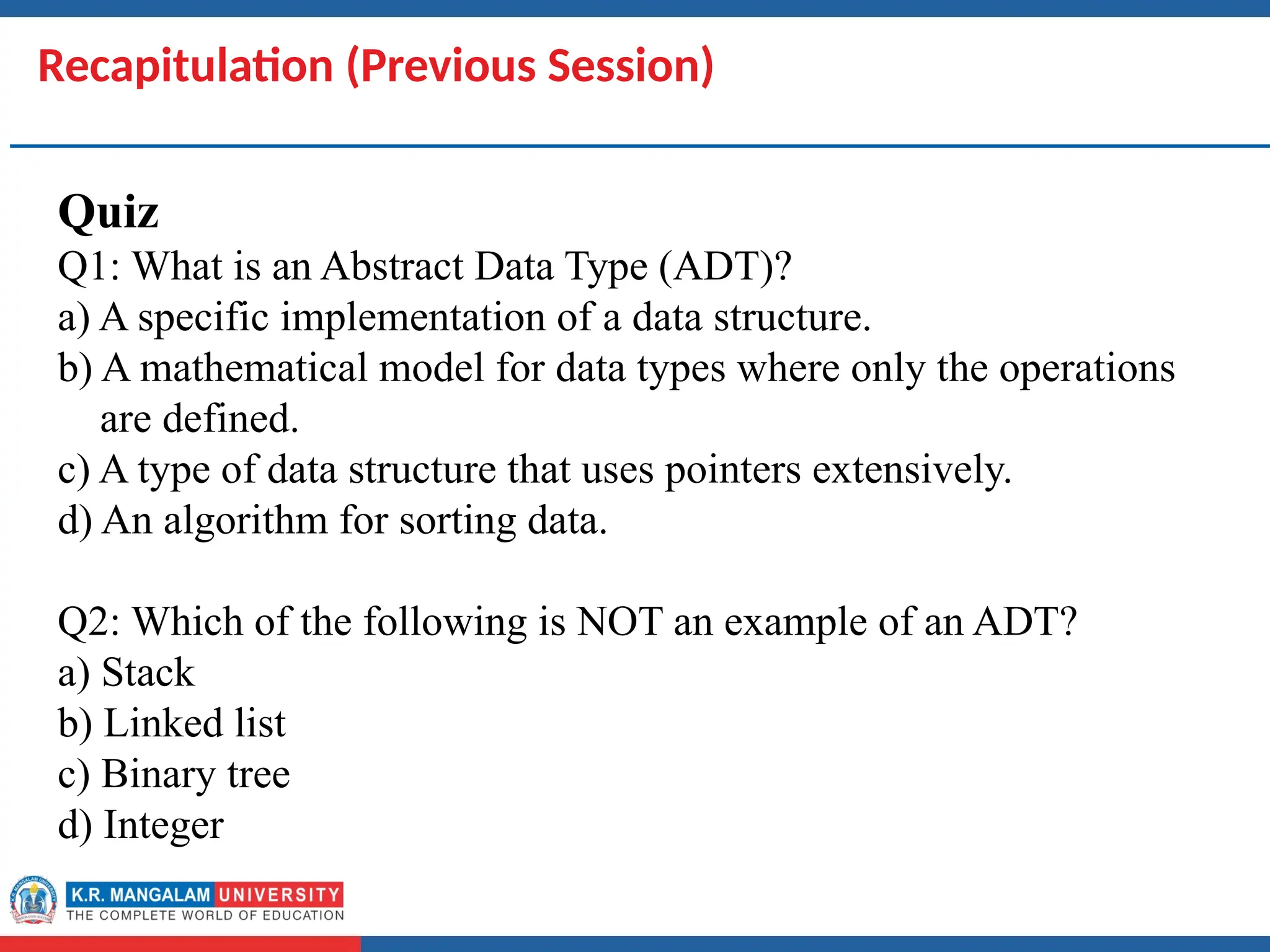 Recapitulation (Previous Session)

Quiz
Q1: What is an Abstract Data Type (ADT)?
a) A specific implementation of a data structure.
b) A mathematical model for data types where only the operations are defined.
c) A type of data structure that uses pointers extensively.
d) An algorithm for sorting data.

Q2: Which of the following is NOT an example of an ADT?
a) Stack
b) Linked list
c) Binary tree
d) Integer

K.R. MANGALAM UNIVERSITY
THE COMPLETE WORLD OF EDUCATION